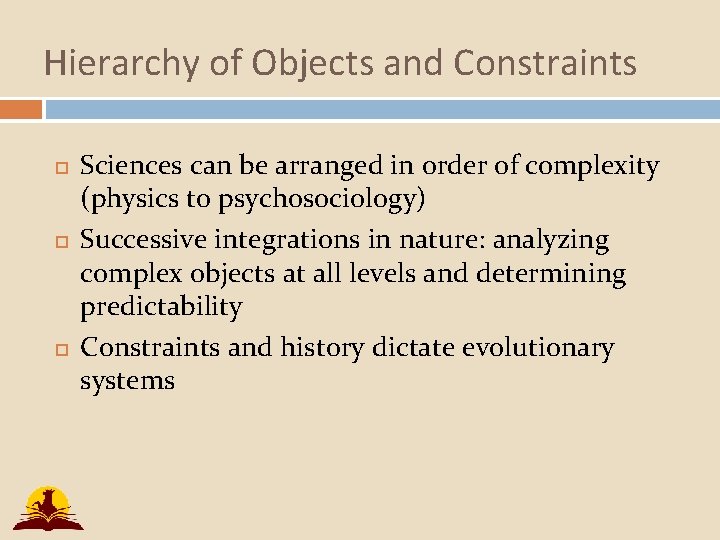 Hierarchy of Objects and Constraints

Sciences can be arranged in order of complexity (physics to psychosociology)

Successive integrations in nature: analyzing complex objects at all levels and determining predictability

Constraints and history dictate evolutionary systems